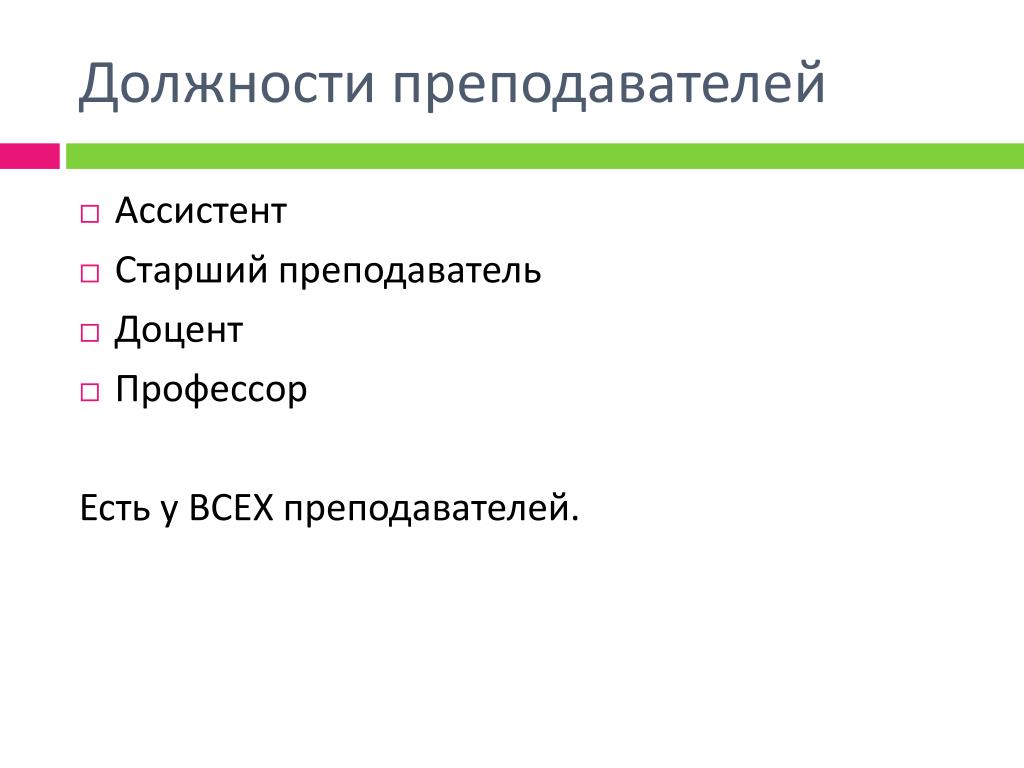 Должности преподавателей

□ Ассистент
□ Старший преподаватель
□ Доцент
□ Профессор

Есть у ВСЕХ преподавателей.